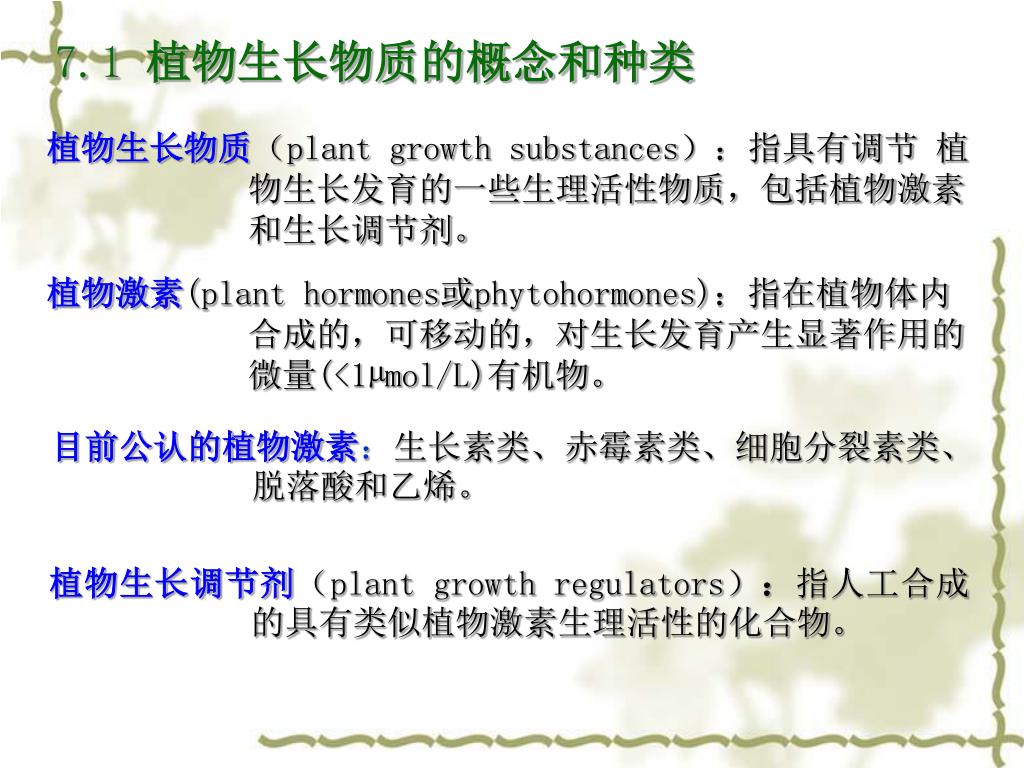 7.1 植物生长物质的概念和种类

植物生长物质（plant growth substances）：指具有调节 植物生长发育的一些生理活性物质，包括植物激素和生长调节剂。

植物激素(plant hormones或phytohormones)：指在植物体内合成的，可移动的，对生长发育产生显著作用的微量(<1μmol/L)有机物。

目前公认的植物激素：生长素类、赤霉素类、细胞分裂素类、脱落酸和乙烯。

植物生长调节剂（plant growth regulators）：指人工合成的具有类似植物激素生理活性的化合物。